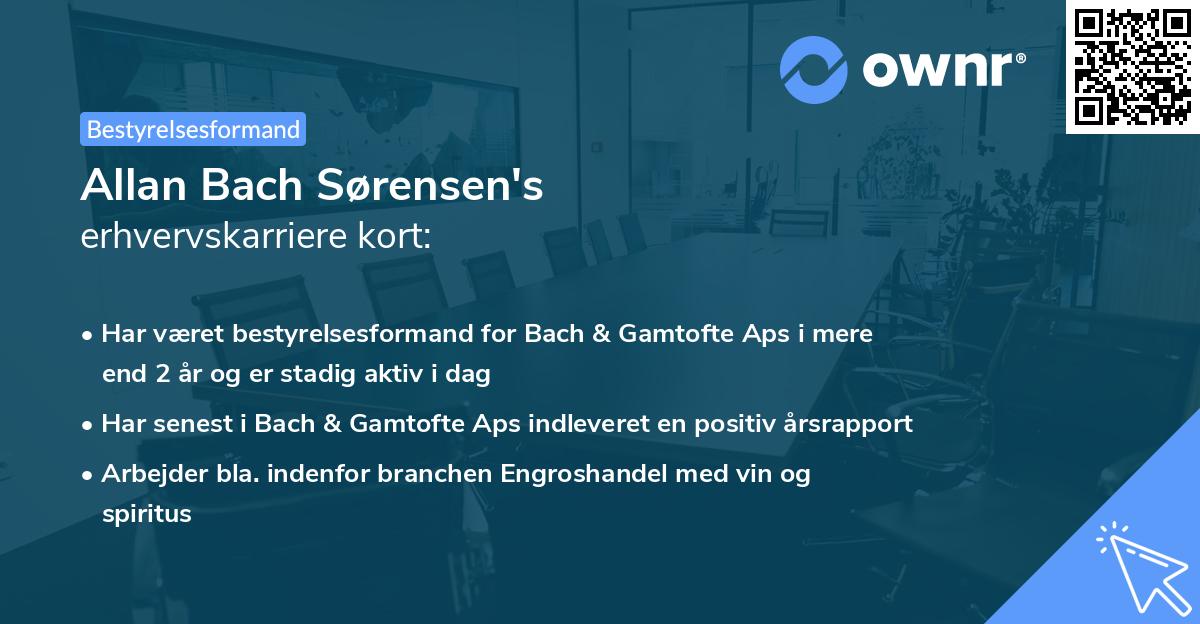 ownr®

Bestyrelsesformand

Allan Bach Sørensen's
erhvervskarriere kort:

• Har været bestyrelsesformand for Bach & Gamtofte Aps i mere end 2 år og er stadig aktiv i dag

• Har senest i Bach & Gamtofte Aps indleveret en positiv årsrapport

• Arbejder bla. indenfor branchen Engroshandel med vin og spiritus